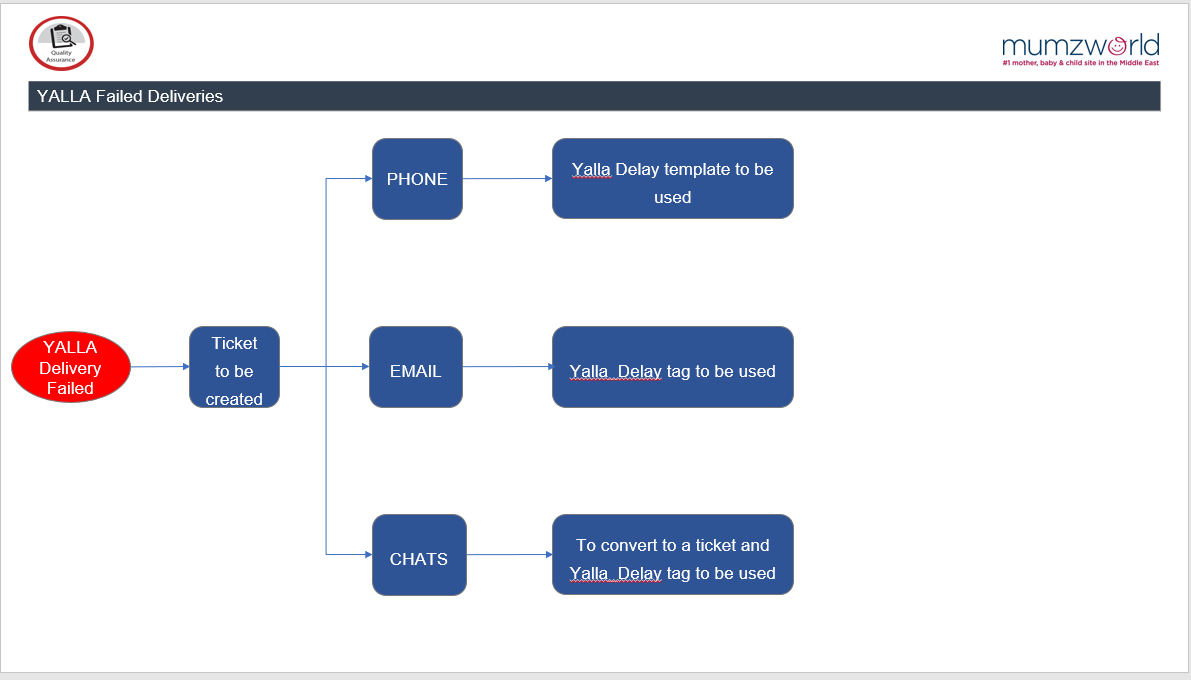 Quality Assurance

mumzworld
#1 mother, baby & child site in the Middle East

YALLA Failed Deliveries

YALLA Delivery Failed

Ticket to be created

PHONE

Yalla Delay template to be used

EMAIL

Yalla_Delay tag to be used

CHATS

To convert to a ticket and Yalla_Delay tag to be used